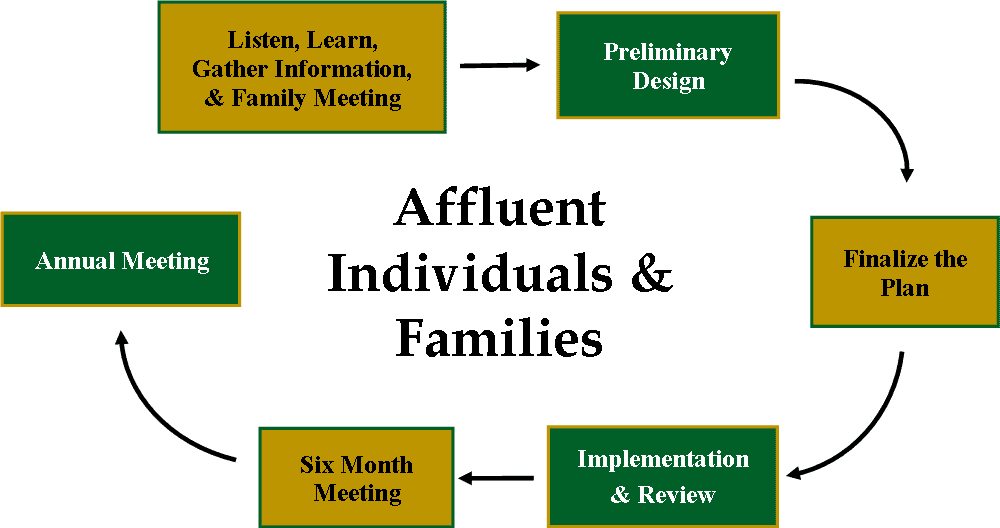 Listen, Learn, Gather Information, & Family Meeting

Preliminary Design

Finalize the Plan

Implementation & Review

Six Month Meeting

Annual Meeting

Affluent Individuals & Families